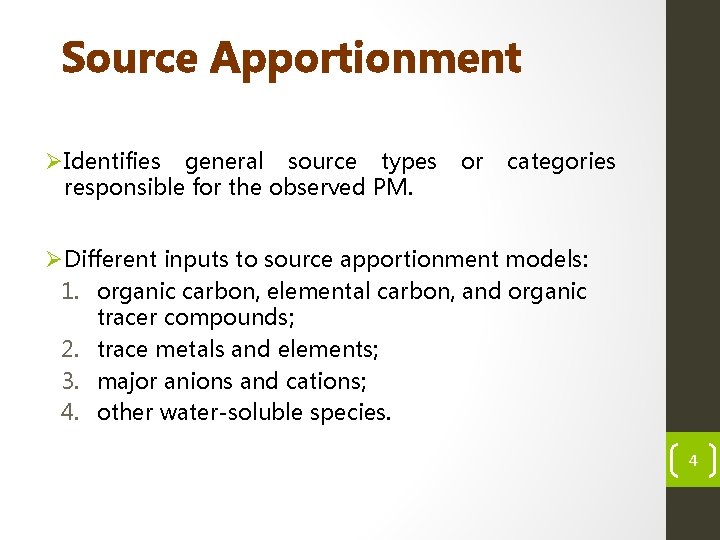 Source Apportionment

➢Identifies general source types or categories responsible for the observed PM.

➢Different inputs to source apportionment models:
1. organic carbon, elemental carbon, and organic tracer compounds;
2. trace metals and elements;
3. major anions and cations;
4. other water-soluble species.

4